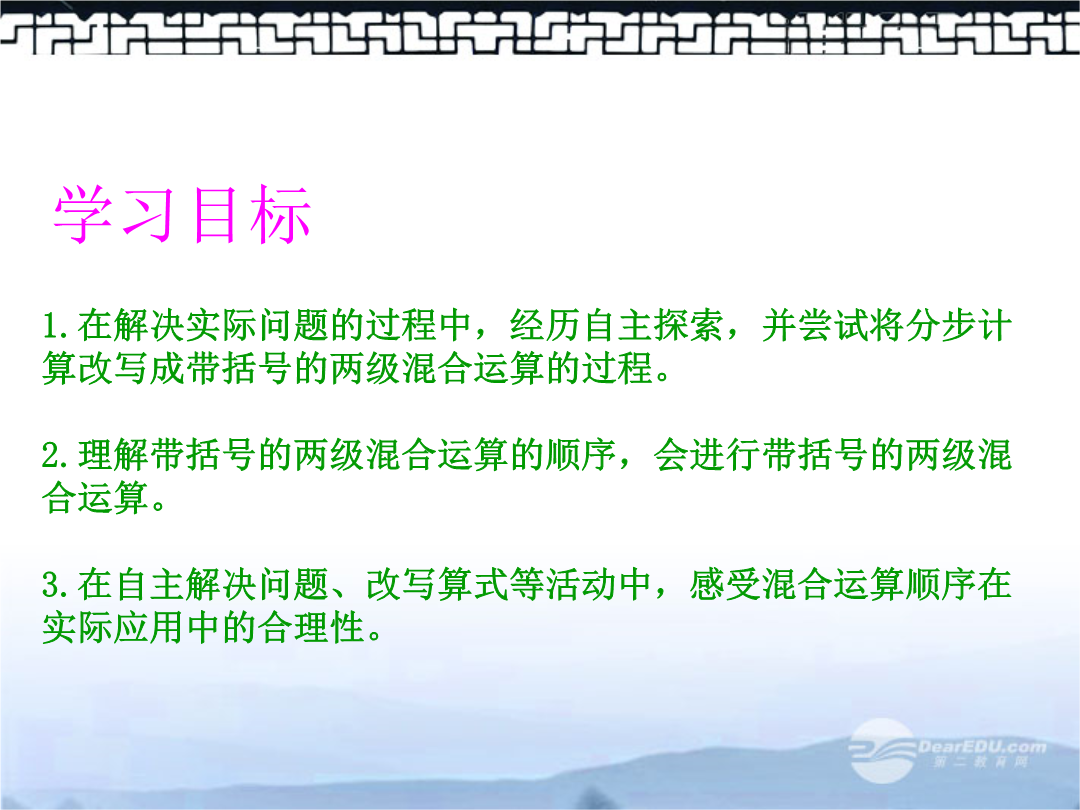 学习目标

1.在解决实际问题的过程中，经历自主探索，并尝试将分步计算改写成带括号的两级混合运算的过程。

2.理解带括号的两级混合运算的顺序，会进行带括号的两级混合运算。

3.在自主解决问题、改写算式等活动中，感受混合运算顺序在实际应用中的合理性。

DearEDU.com
第二教育网